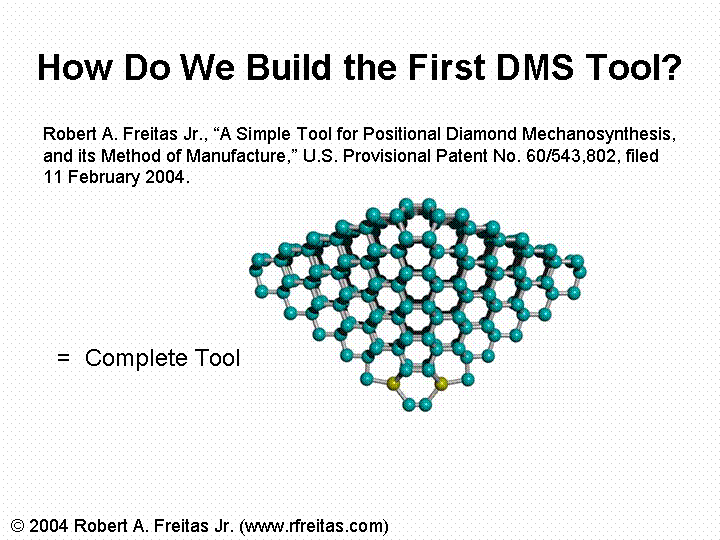 How Do We Build the First DMS Tool?

Robert A. Freitas Jr., “A Simple Tool for Positional Diamond Mechanosynthesis, and its Method of Manufacture,” U.S. Provisional Patent No. 60/543,802, filed 11 February 2004.

= Complete Tool

© 2004 Robert A. Freitas Jr. (www.rfreitas.com)